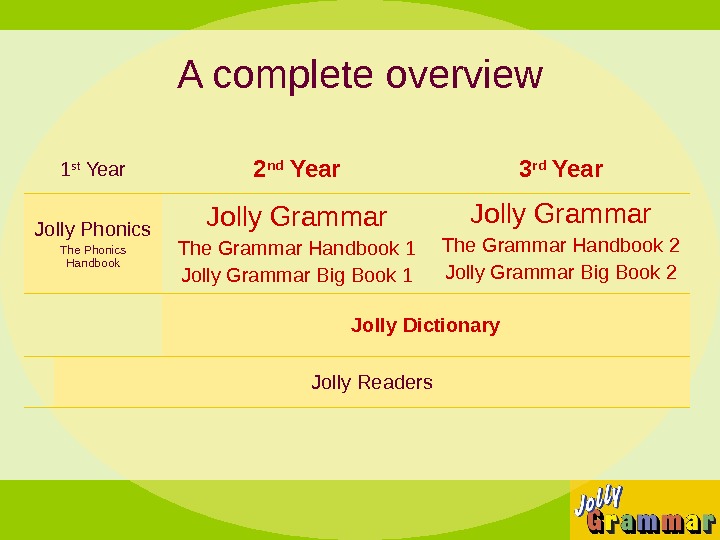 A complete overview

| 1st Year | 2nd Year | 3rd Year |
|---|---|---|
| Jolly Phonics The Phonics Handbook | Jolly Grammar The Grammar Handbook 1 Jolly Grammar Big Book 1 | Jolly Grammar The Grammar Handbook 2 Jolly Grammar Big Book 2 |
| | Jolly Dictionary | |
| Jolly Readers | | |

Jolly Grammar